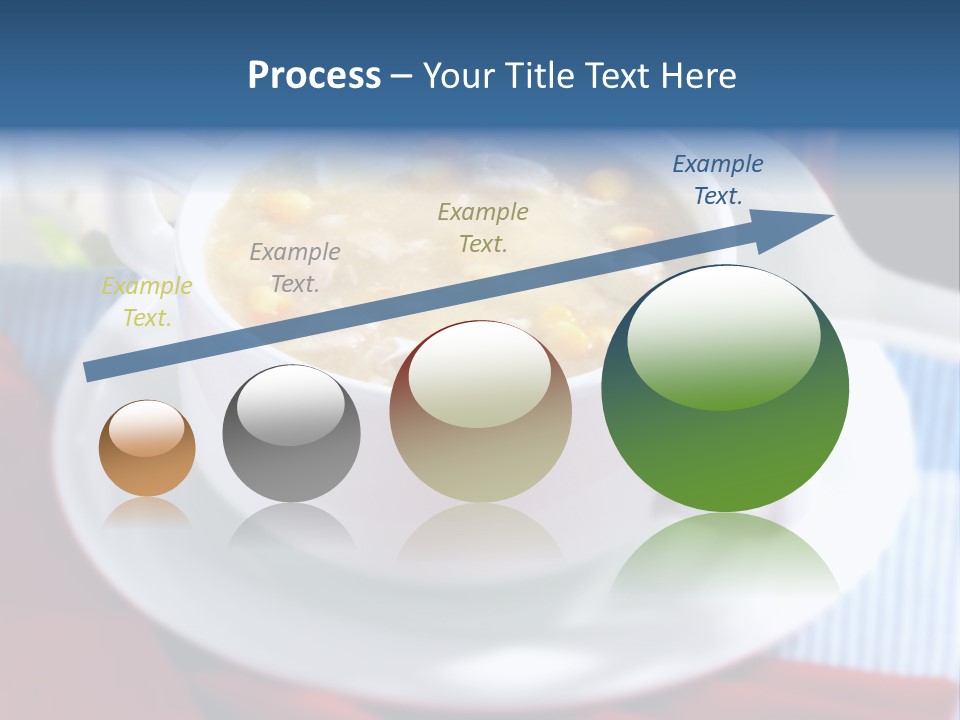 Process – Your Title Text Here

Example Text.

Example Text.

Example Text.

Example Text.